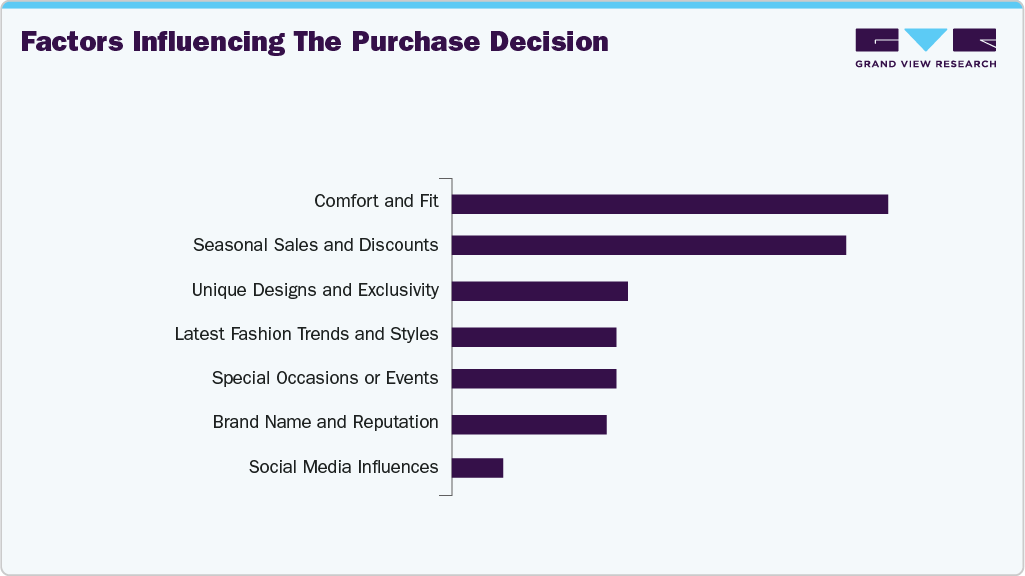 Factors Influencing The Purchase Decision

GRAND VIEW RESEARCH

Comfort and Fit
Seasonal Sales and Discounts
Unique Designs and Exclusivity
Latest Fashion Trends and Styles
Special Occasions or Events
Brand Name and Reputation
Social Media Influences